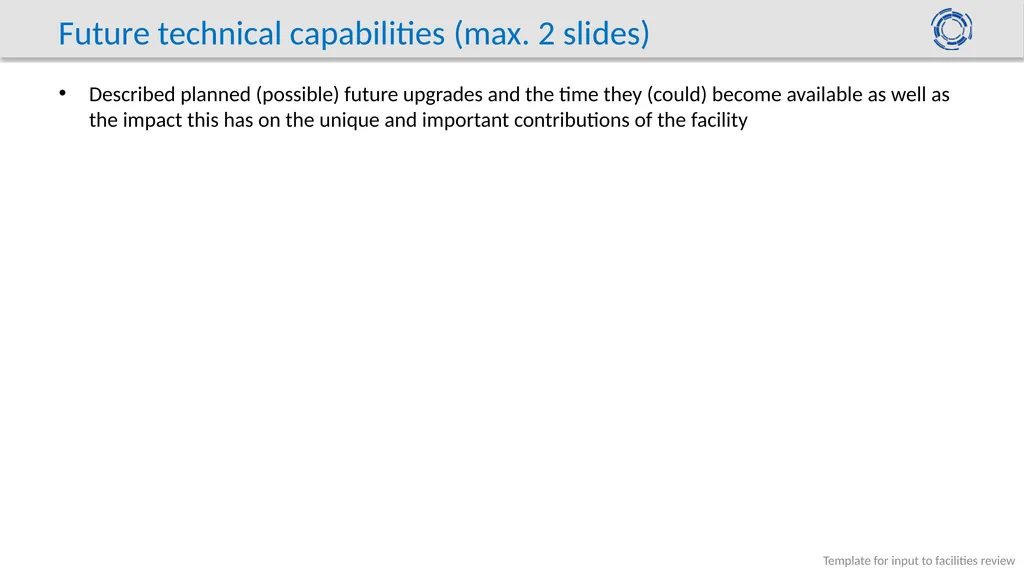 Future technical capabilities (max. 2 slides)

• Described planned (possible) future upgrades and the time they (could) become available as well as the impact this has on the unique and important contributions of the facility

Template for input to facilities review